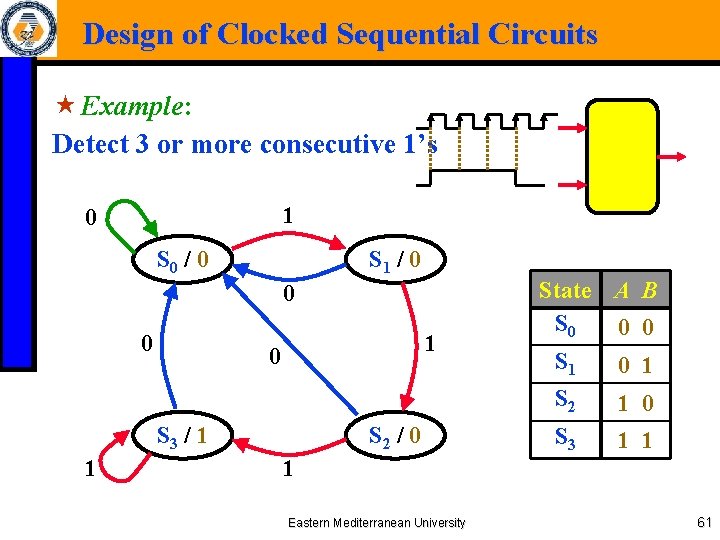 Design of Clocked Sequential Circuits

★ Example:
Detect 3 or more consecutive 1's

0

1

$S_0$ / 0

$S_1$ / 0

0

0

0

1

$S_3$ / 1

$S_2$ / 0

1

1

| State | A B |
|---|---|
| $S_0$ | 0 0 |
| $S_1$ | 0 1 |
| $S_2$ | 1 0 |
| $S_3$ | 1 1 |

Eastern Mediterranean University

61